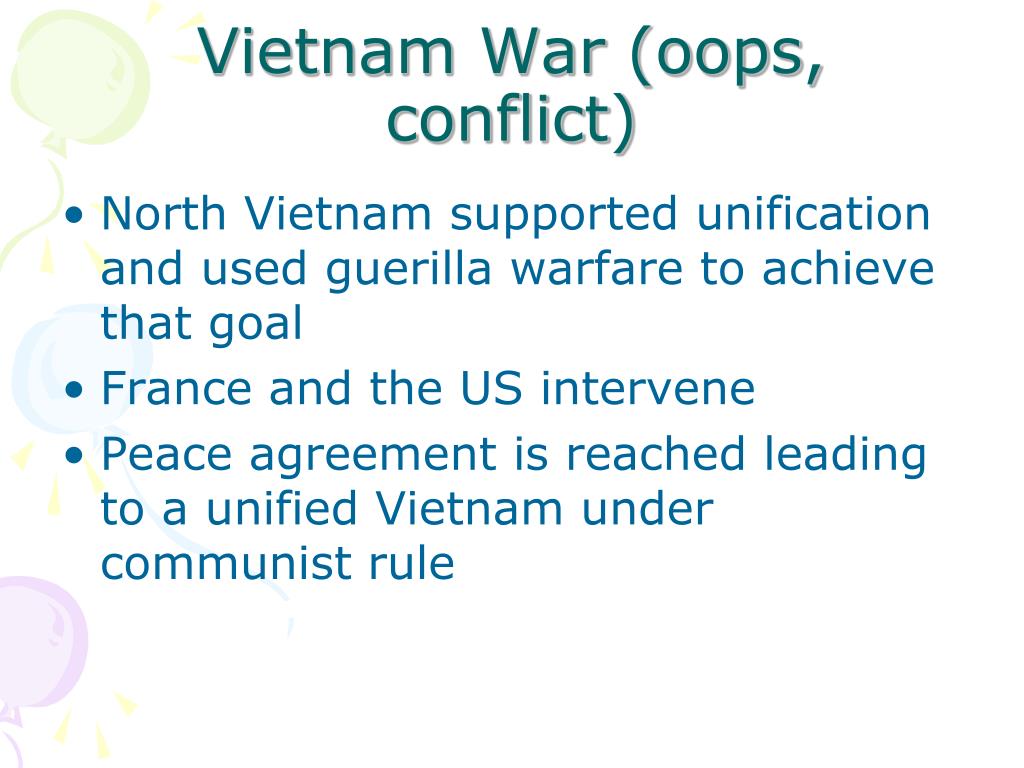 Vietnam War (oops, conflict)

• North Vietnam supported unification and used guerilla warfare to achieve that goal
• France and the US intervene
• Peace agreement is reached leading to a unified Vietnam under communist rule